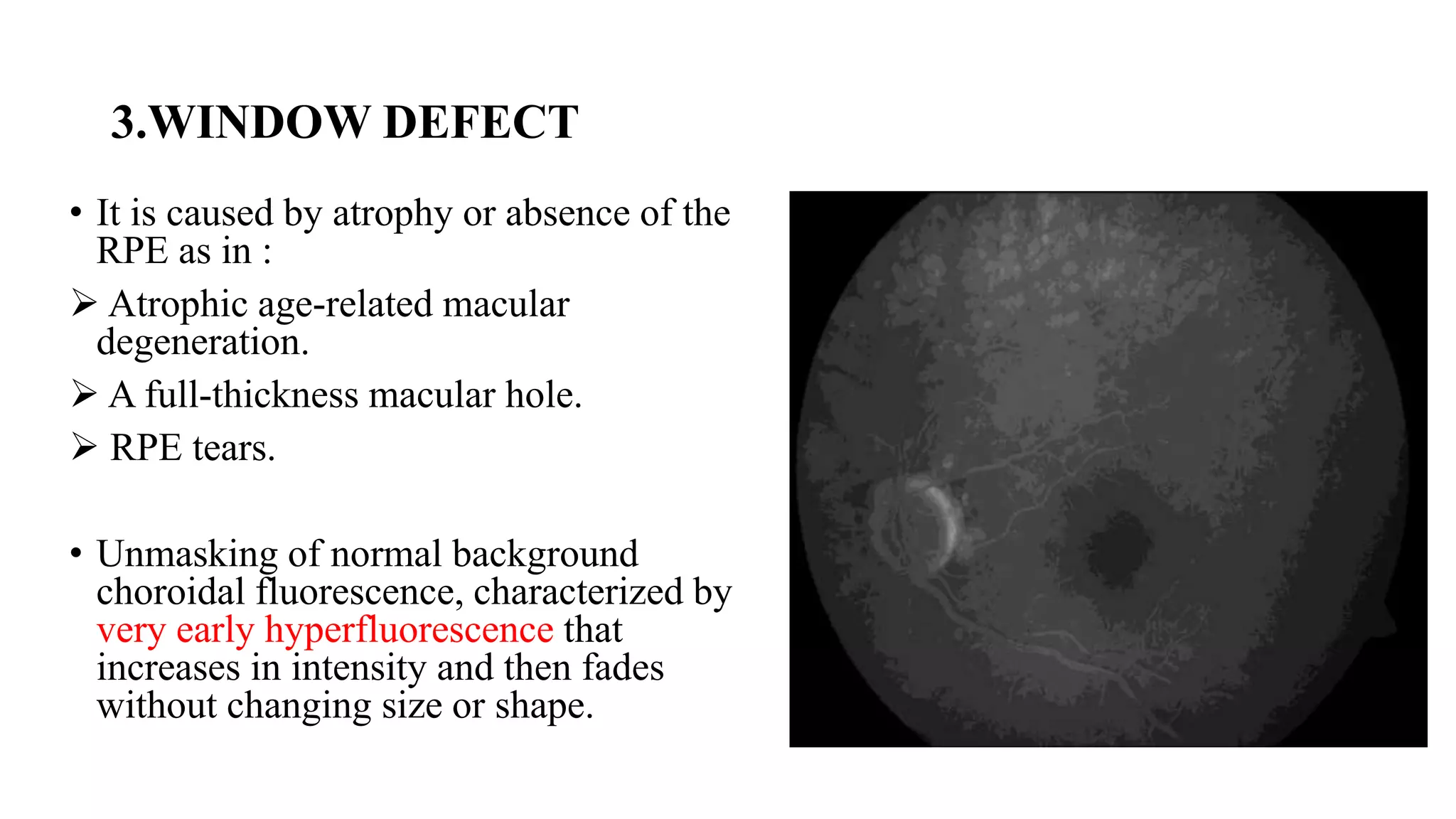 3.WINDOW DEFECT

• It is caused by atrophy or absence of the RPE as in :

➢ Atrophic age-related macular degeneration.

➢ A full-thickness macular hole.

➢ RPE tears.

• Unmasking of normal background choroidal fluorescence, characterized by very early hyperfluorescence that increases in intensity and then fades without changing size or shape.